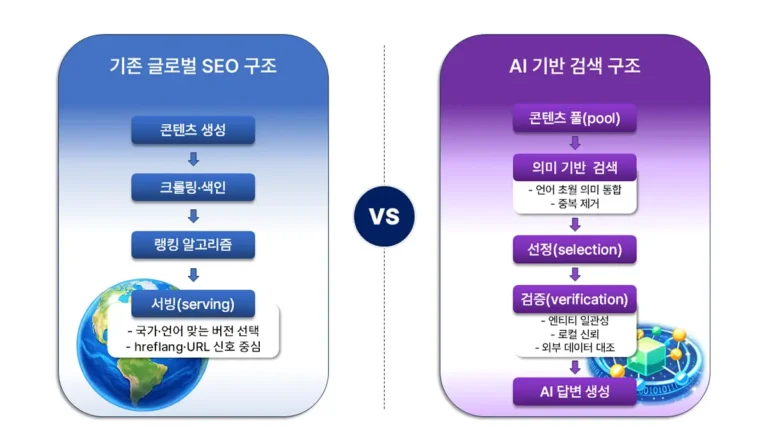 기존 글로벌 SEO 구조

콘텐츠 생성

크롤링·색인

랭킹 알고리즘

서빙(serving)

- 국가·언어 맞는 버전 선택
- hreflang·URL 신호 중심

VS

AI 기반 검색 구조

콘텐츠 풀(pool)

의미 기반 검색

- 언어 초월 의미 통합
- 중복 제거

선정(selection)

검증(verification)

- 엔티티 일관성
- 로컬 신뢰
- 외부 데이터 대조

AI 답변 생성